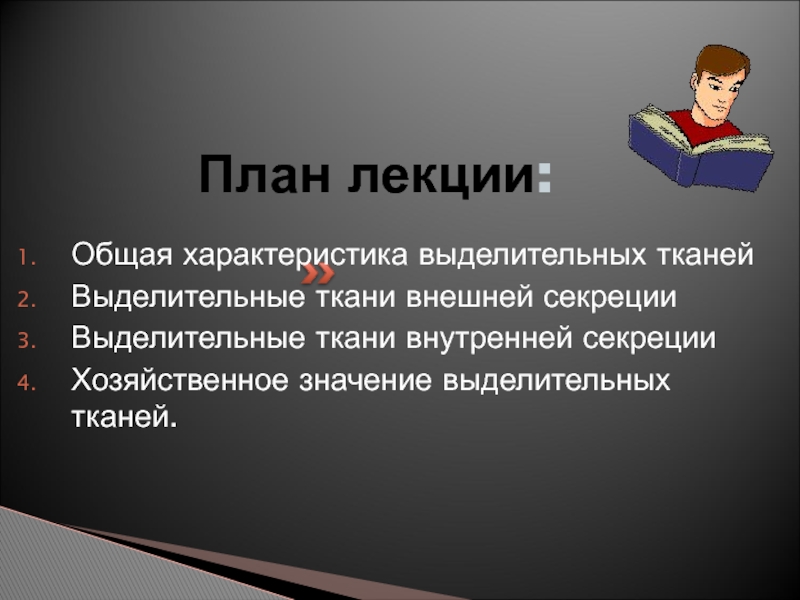 План лекции:

1. Общая характеристика выделительных тканей
2. Выделительные ткани внешней секреции
3. Выделительные ткани внутренней секреции
4. Хозяйственное значение выделительных тканей.